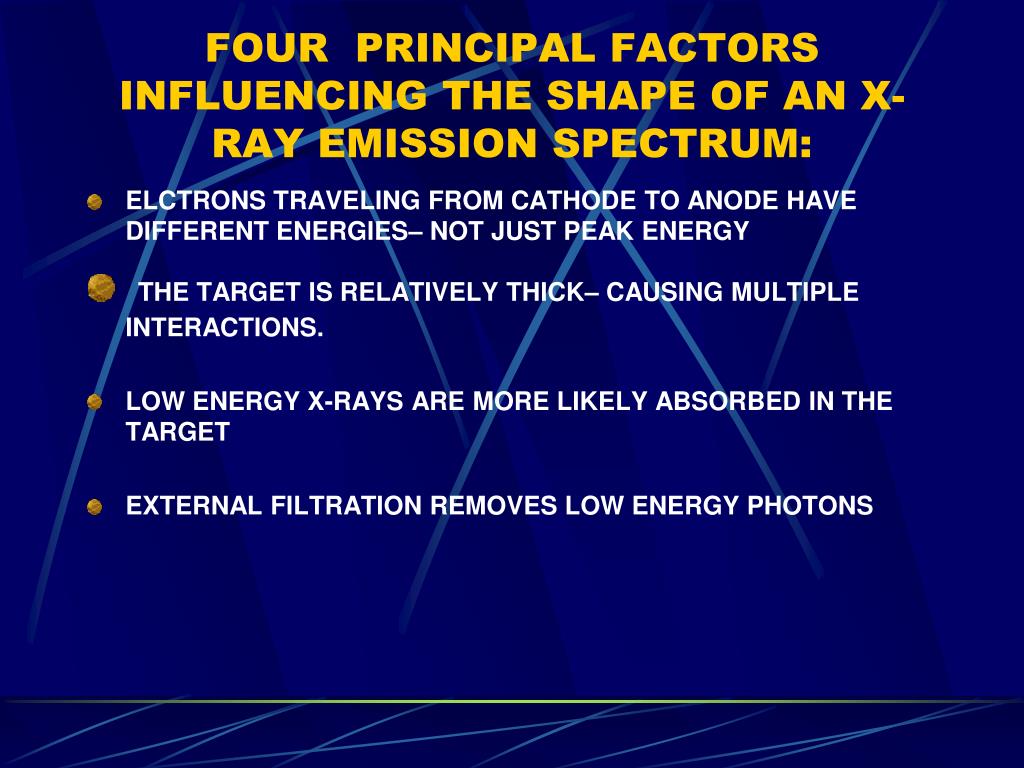 FOUR PRINCIPAL FACTORS INFLUENCING THE SHAPE OF AN X-RAY EMISSION SPECTRUM:

ELCTRONS TRAVELING FROM CATHODE TO ANODE HAVE DIFFERENT ENERGIES– NOT JUST PEAK ENERGY

THE TARGET IS RELATIVELY THICK– CAUSING MULTIPLE INTERACTIONS.

LOW ENERGY X-RAYS ARE MORE LIKELY ABSORBED IN THE TARGET

EXTERNAL FILTRATION REMOVES LOW ENERGY PHOTONS